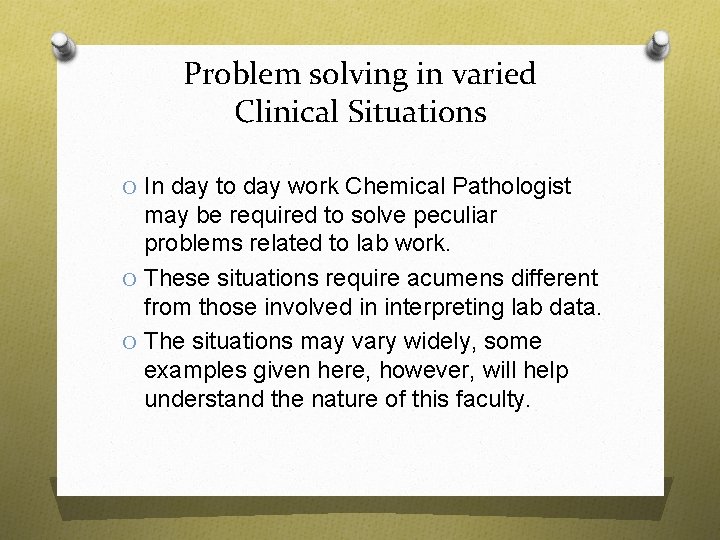 Problem solving in varied Clinical Situations

O In day to day work Chemical Pathologist may be required to solve peculiar problems related to lab work.

O These situations require acumens different from those involved in interpreting lab data.

O The situations may vary widely, some examples given here, however, will help understand the nature of this faculty.